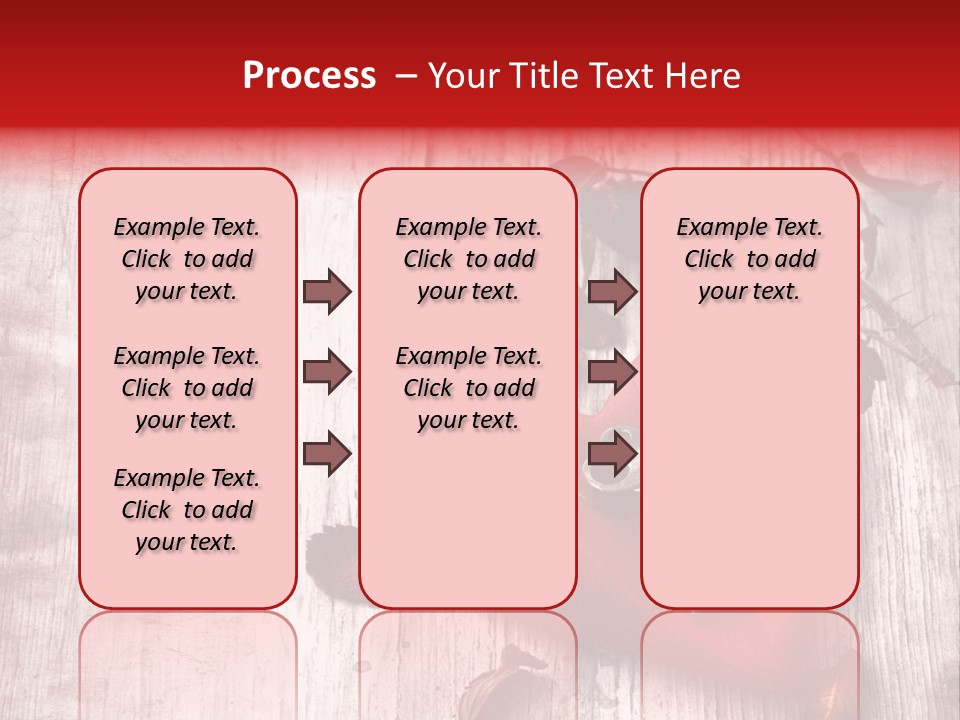 Process – Your Title Text Here

Example Text. Click to add your text.

Example Text. Click to add your text.

Example Text. Click to add your text.

Example Text. Click to add your text.

Example Text. Click to add your text.

Example Text. Click to add your text.